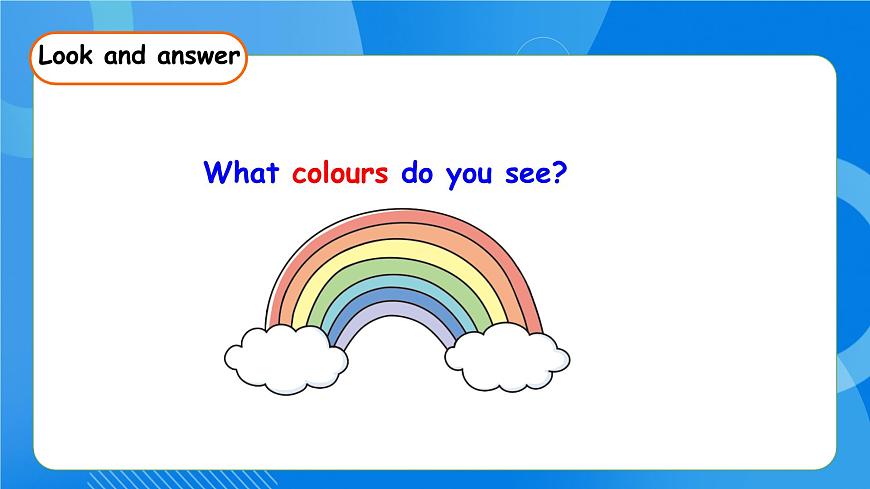 Look and answer

What colours do you see?